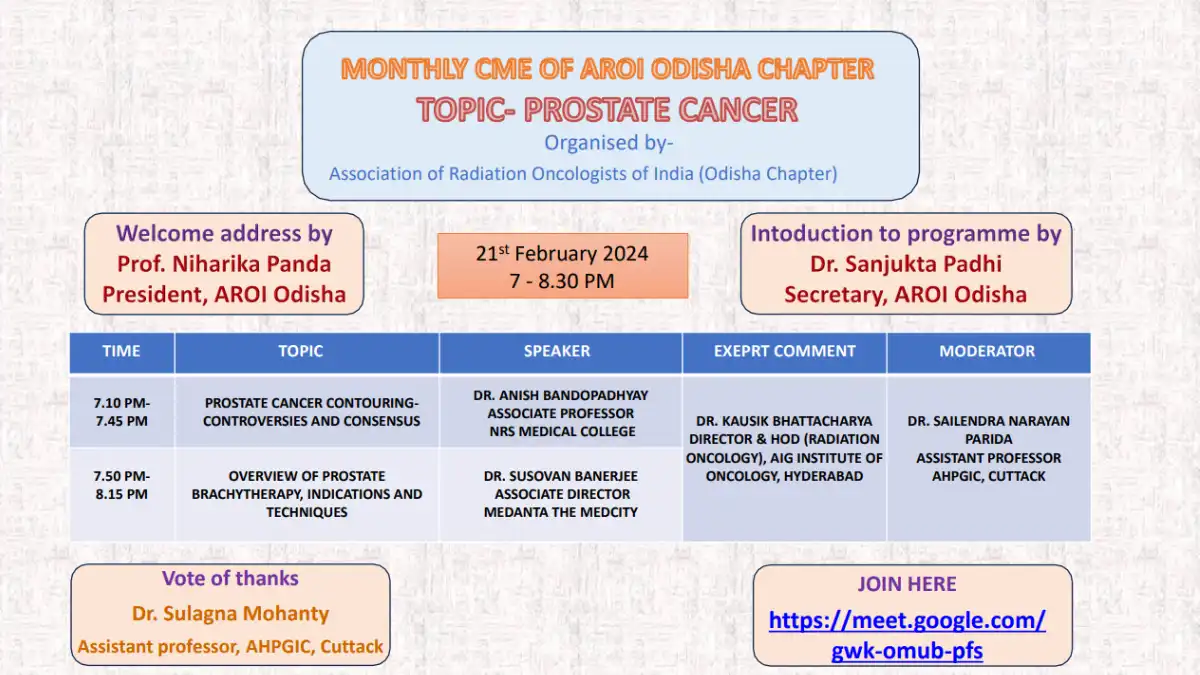 MONTHLY CME OF AROI ODISHA CHAPTER
TOPIC- PROSTATE CANCER
Organised by-
Association of Radiation Oncologists of India (Odisha Chapter)

Welcome address by
Prof. Niharika Panda
President, AROI Odisha

21$^{st}$ February 2024
7 - 8.30 PM

Intoduction to programme by
Dr. Sanjukta Padhi
Secretary, AROI Odisha

| TIME | TOPIC | SPEAKER | EXEPRT COMMENT | MODERATOR |
|---|---|---|---|---|
| 7.10 PM- 7.45 PM | PROSTATE CANCER CONTOURING- CONTROVERSIES AND CONSENSUS | DR. ANISH BANDOPADHYAY ASSOCIATE PROFESSOR NRS MEDICAL COLLEGE | DR. KAUSIK BHATTACHARYA DIRECTOR & HOD (RADIATION ONCOLOGY), AIG INSTITUTE OF ONCOLOGY, HYDERABAD | DR. SAILENDRA NARAYAN PARIDA ASSISTANT PROFESSOR AHPGIC, CUTTACK |
| 7.50 PM- 8.15 PM | OVERVIEW OF PROSTATE BRACHYTHERAPY, INDICATIONS AND TECHNIQUES | DR. SUSOVAN BANERJEE ASSOCIATE DIRECTOR MEDANTA THE MEDCITY | | |

Vote of thanks
Dr. Sulagna Mohanty
Assistant professor, AHPGIC, Cuttack

JOIN HERE
https://meet.google.com/gwk-omub-pfs